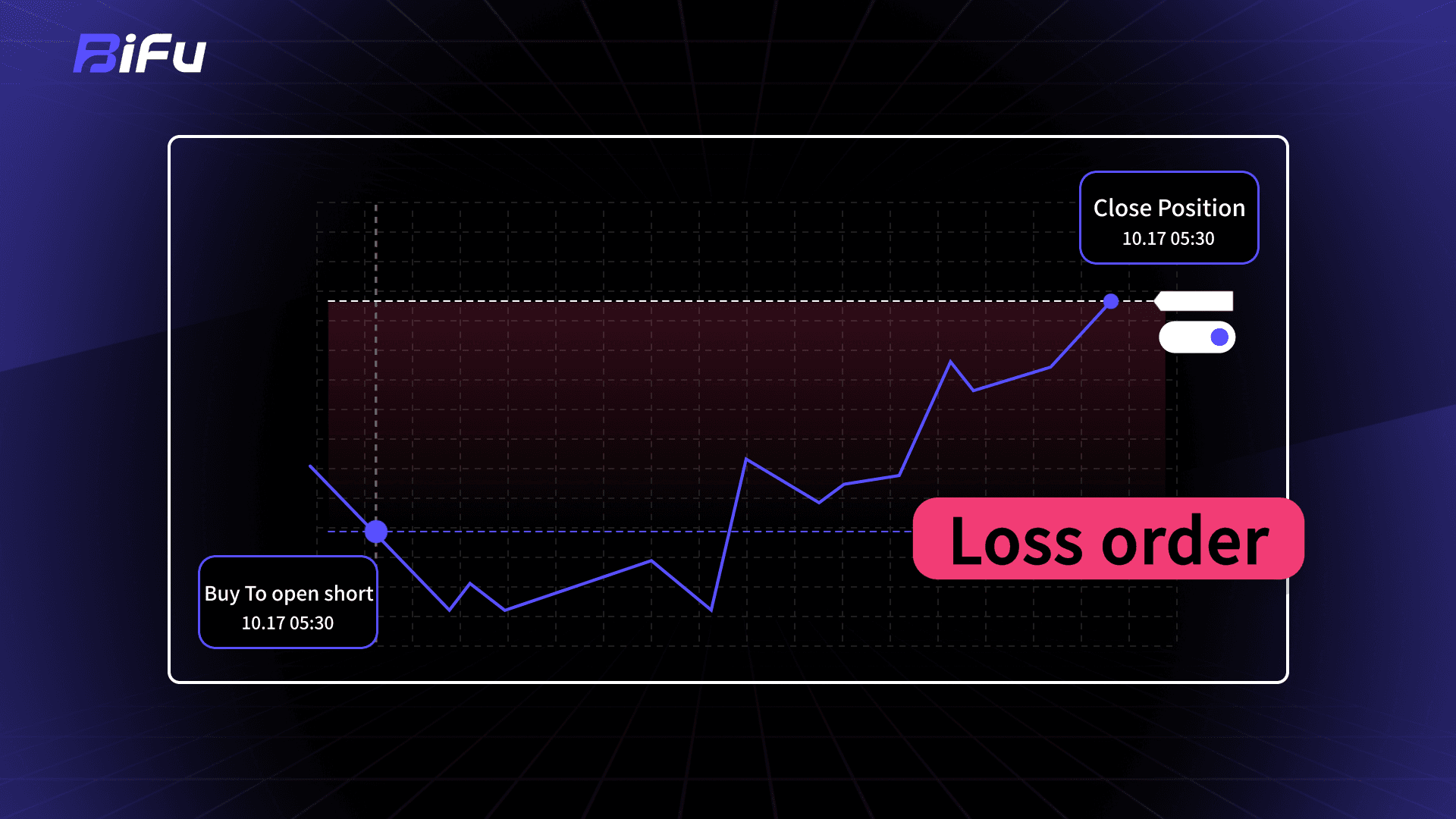 BiFu

Close Position
10.17 05:30

Loss order

Buy To open short
10.17 05:30